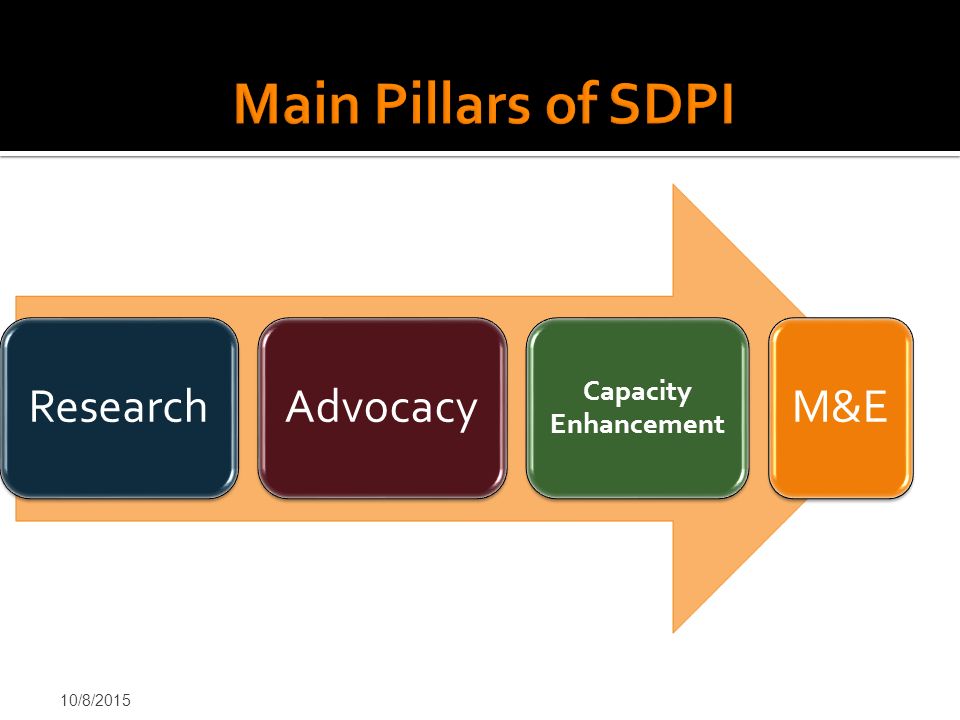 Main Pillars of SDPI

Research

Advocacy

Capacity Enhancement

M&E

10/8/2015